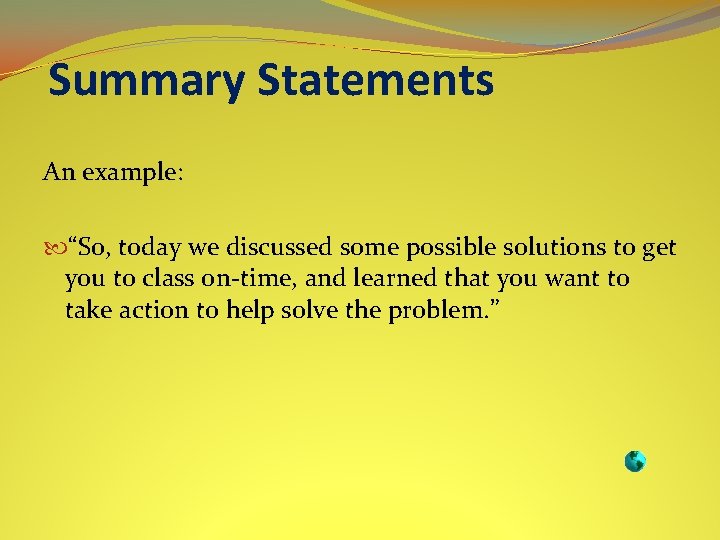 Summary Statements

An example:

“So, today we discussed some possible solutions to get you to class on-time, and learned that you want to take action to help solve the problem.”